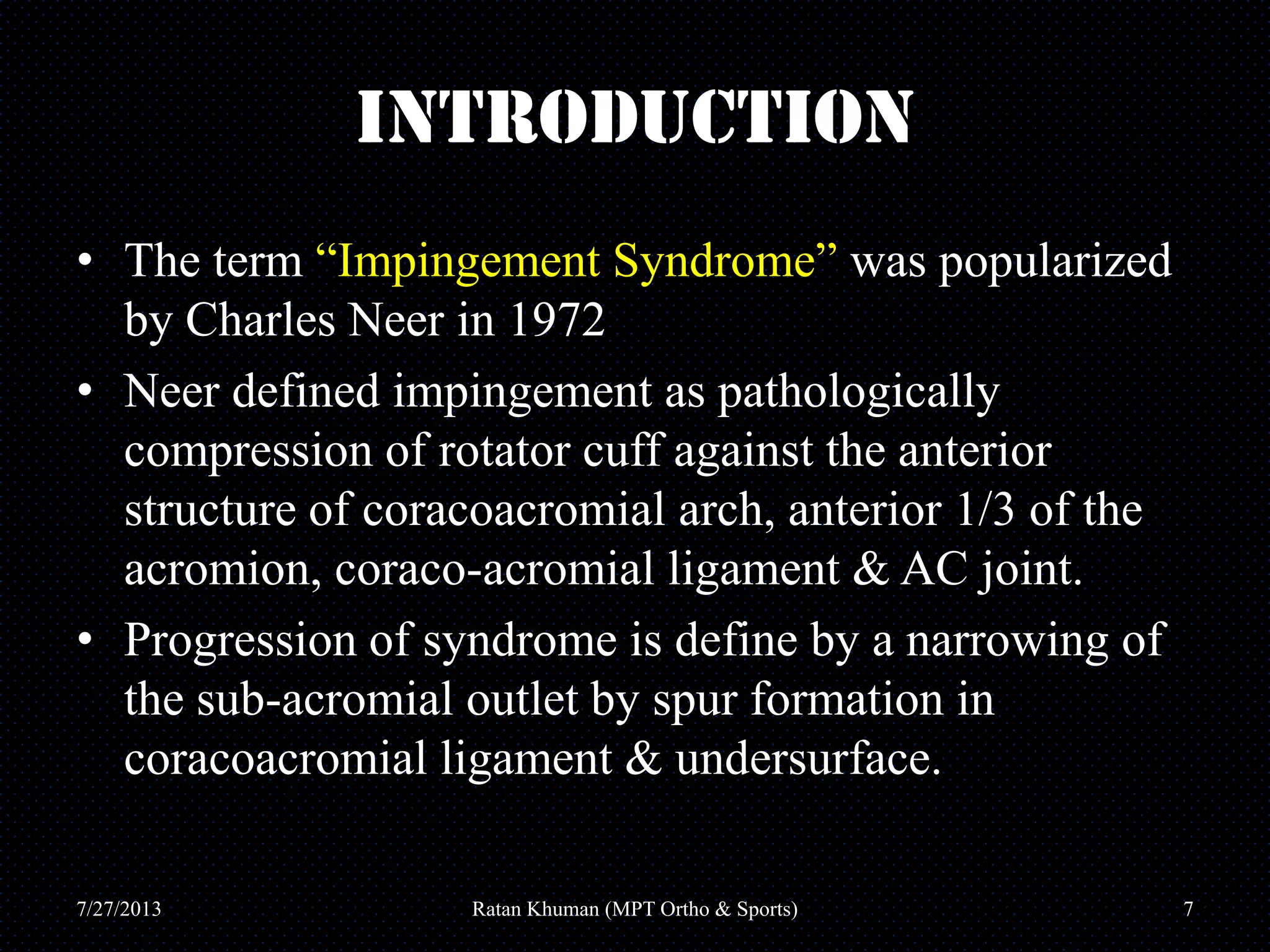 INTRODUCTION

• The term “Impingement Syndrome” was popularized by Charles Neer in 1972

• Neer defined impingement as pathologically compression of rotator cuff against the anterior structure of coracoacromial arch, anterior 1/3 of the acromion, coraco-acromial ligament & AC joint.

• Progression of syndrome is define by a narrowing of the sub-acromial outlet by spur formation in coracoacromial ligament & undersurface.

7/27/2013
Ratan Khuman (MPT Ortho & Sports)
7